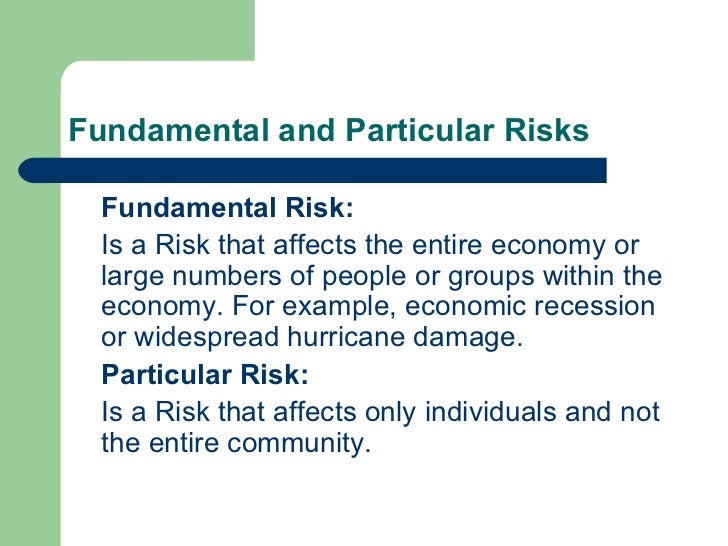 Fundamental and Particular Risks

Fundamental Risk:

Is a Risk that affects the entire economy or large numbers of people or groups within the economy. For example, economic recession or widespread hurricane damage.

Particular Risk:

Is a Risk that affects only individuals and not the entire community.